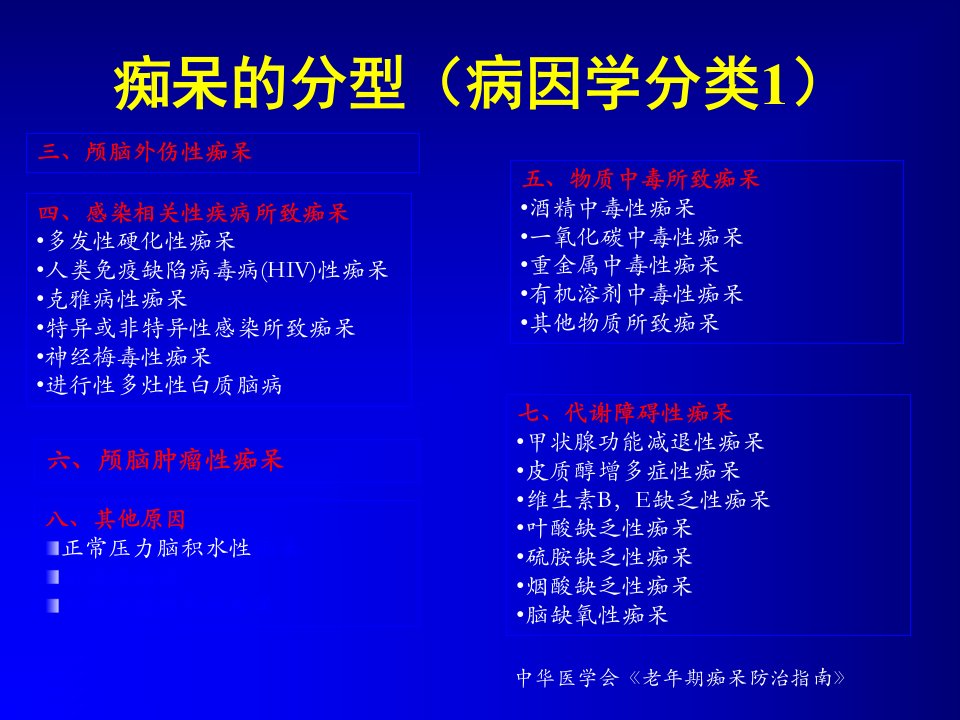 痴呆的分型（病因学分类1）

三、颅脑外伤性痴呆

四、感染相关性疾病所致痴呆
•多发性硬化性痴呆
•人类免疫缺陷病毒病(HIV)性痴呆
•克雅病性痴呆
•特异或非特异性感染所致痴呆
•神经梅毒性痴呆
•进行性多灶性白质脑病

六、颅脑肿瘤性痴呆

八、其他原因
正常压力脑积水性

五、物质中毒所致痴呆
•酒精中毒性痴呆
•一氧化碳中毒性痴呆
•重金属中毒性痴呆
•有机溶剂中毒性痴呆
•其他物质所致痴呆

七、代谢障碍性痴呆
•甲状腺功能减退性痴呆
•皮质醇增多症性痴呆
•维生素B，E缺乏性痴呆
•叶酸缺乏性痴呆
•硫胺缺乏性痴呆
•烟酸缺乏性痴呆
•脑缺氧性痴呆

中华医学会《老年期痴呆防治指南》